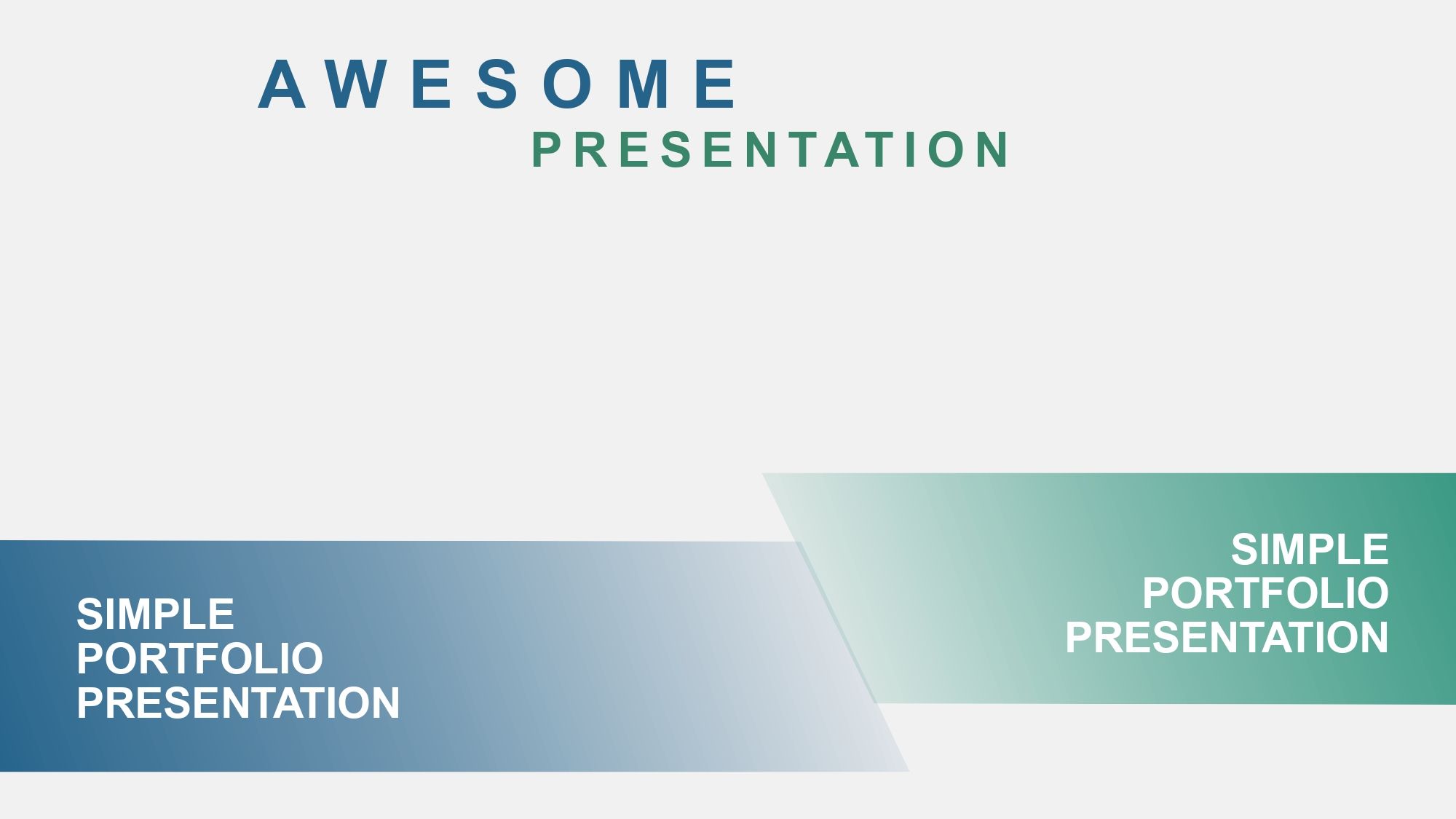 AWESOME
PRESENTATION

SIMPLE
PORTFOLIO
PRESENTATION

SIMPLE
PORTFOLIO
PRESENTATION